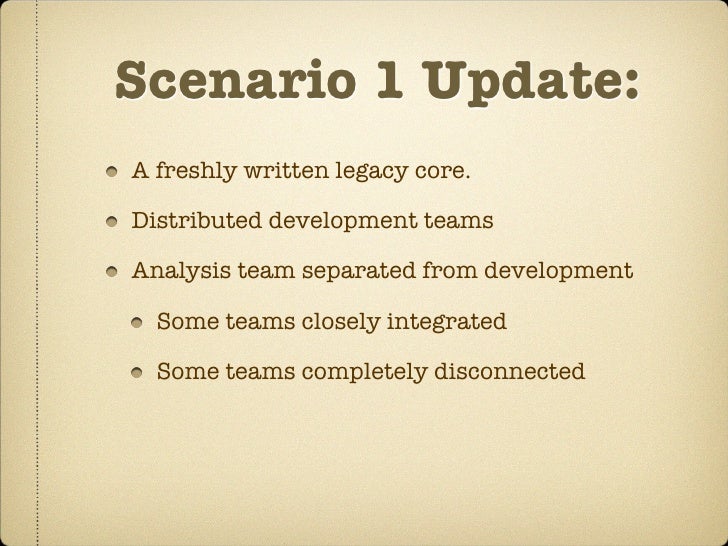 Scenario 1 Update:

- A freshly written legacy core.
- Distributed development teams
- Analysis team separated from development
  - Some teams closely integrated
  - Some teams completely disconnected